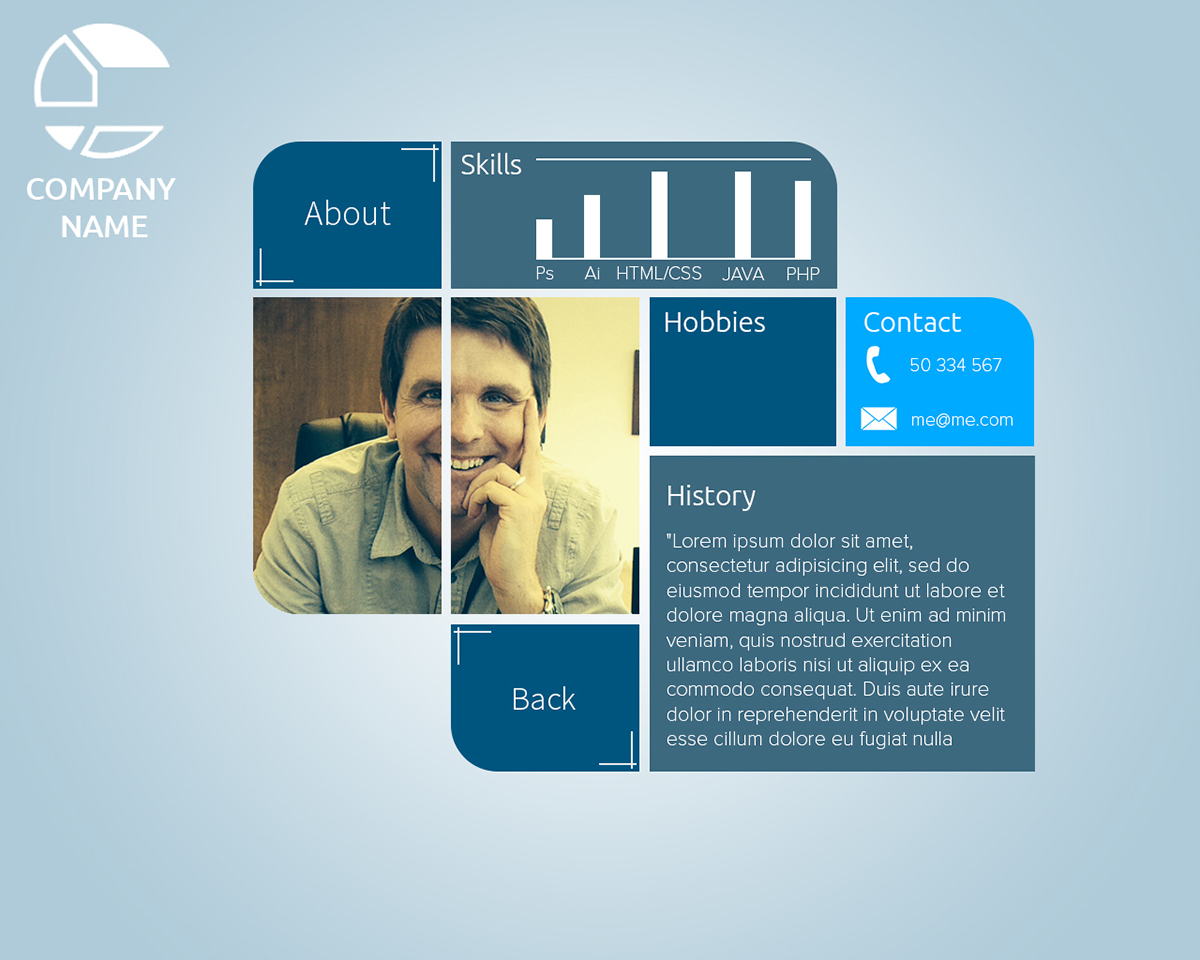 COMPANY NAME

About

Skills

Ps Ai HTML/CSS JAVA PHP

Hobbies

Contact

50 334 567

me@me.com

History

"Lorem ipsum dolor sit amet, consectetur adipisicing elit, sed do eiusmod tempor incididunt ut labore et dolore magna aliqua. Ut enim ad minim veniam, quis nostrud exercitation ullamco laboris nisi ut aliquip ex ea commodo consequat. Duis aute irure dolor in reprehenderit in voluptate velit esse cillum dolore eu fugiat nulla

Back